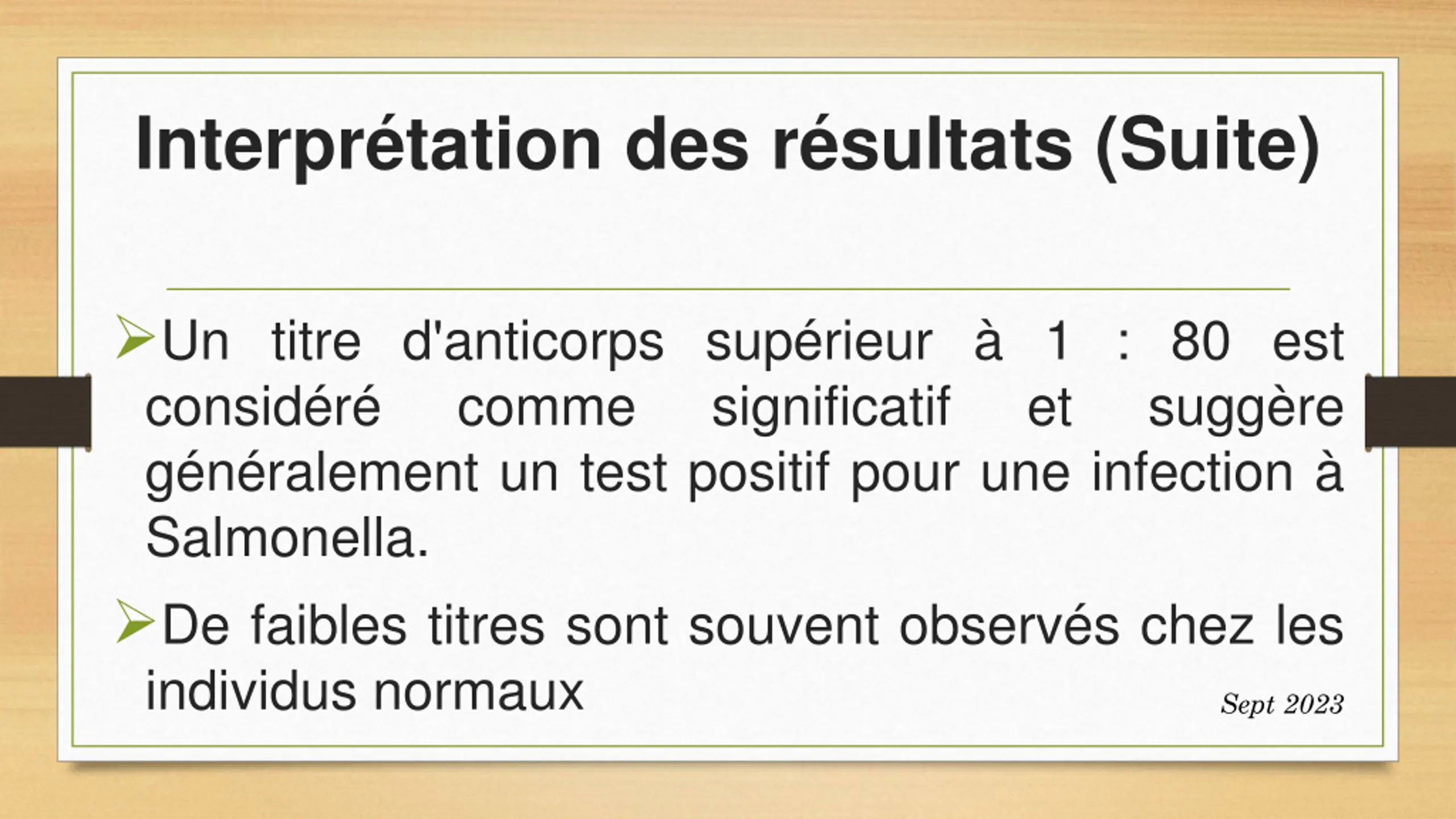 Interprétation des résultats (Suite)

➢Un titre d'anticorps supérieur à 1 : 80 est considéré comme significatif et suggère généralement un test positif pour une infection à Salmonella.

➢De faibles titres sont souvent observés chez les individus normaux

Sept 2023